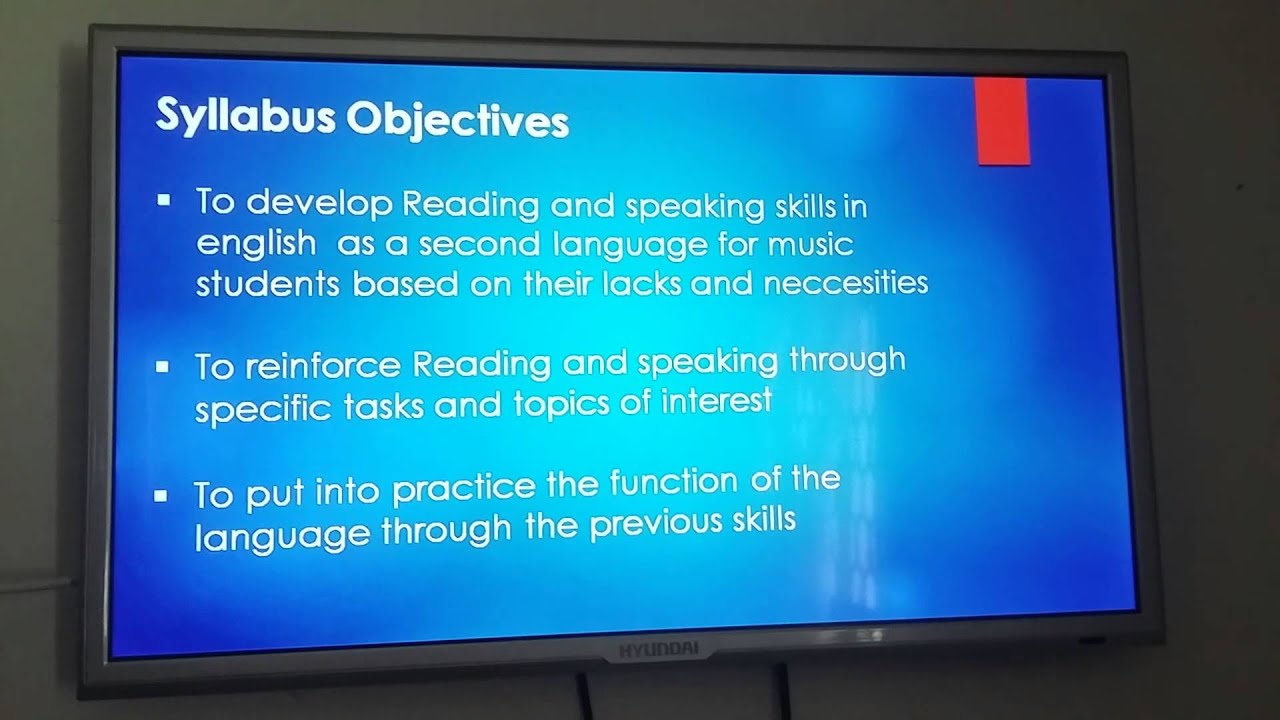 Syllabus Objectives

▪ To develop Reading and speaking skills in english as a second language for music students based on their lacks and neccesities

▪ To reinforce Reading and speaking through specific tasks and topics of interest

▪ To put into practice the function of the language through the previous skills

HYUNDAI